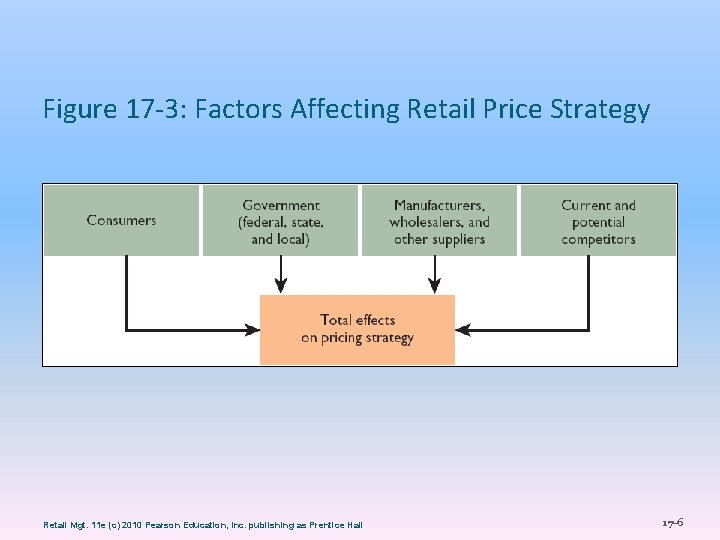 Figure 17-3: Factors Affecting Retail Price Strategy

Consumers

Government (federal, state, and local)

Manufacturers, wholesalers, and other suppliers

Current and potential competitors

Total effects on pricing strategy

Retail Mgt. 11e (c) 2010 Pearson Education, Inc. publishing as Prentice Hall

17-6